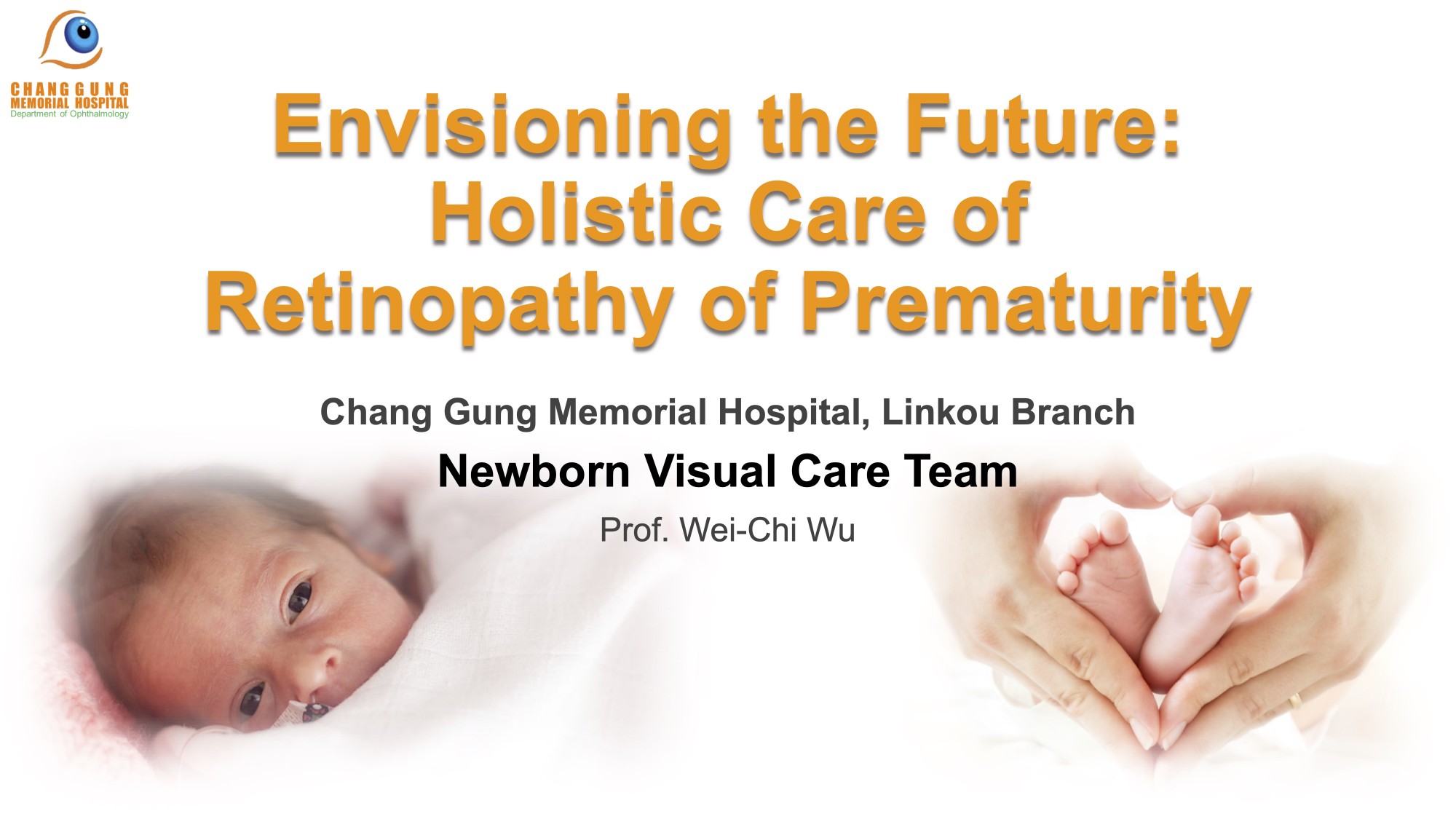 CHANG GUNG
MEMORIAL HOSPITAL
Department of Ophthalmology

Envisioning the Future: Holistic Care of Retinopathy of Prematurity

Chang Gung Memorial Hospital, Linkou Branch

Newborn Visual Care Team

Prof. Wei-Chi Wu